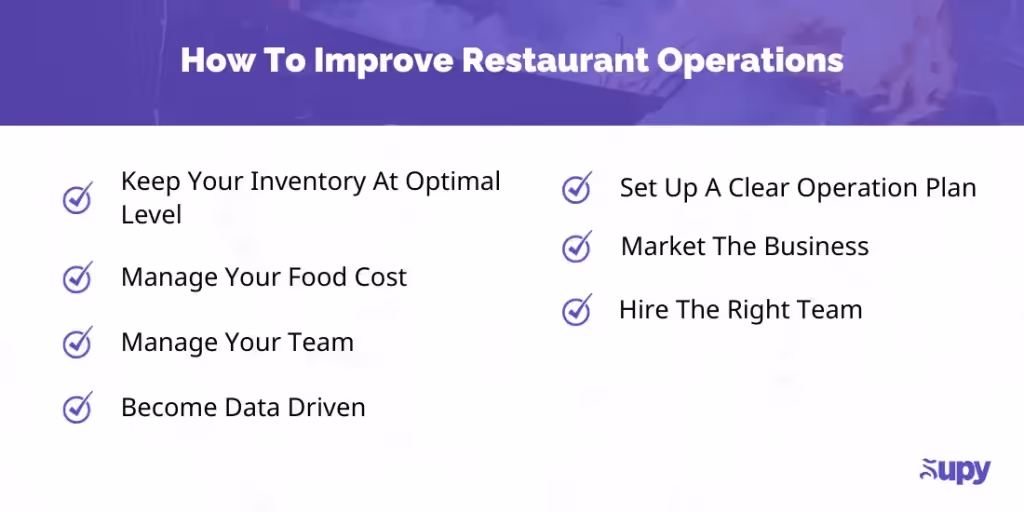 How To Improve Restaurant Operations

Keep Your Inventory At Optimal Level

Manage Your Food Cost

Manage Your Team

Become Data Driven

Set Up A Clear Operation Plan

Market The Business

Hire The Right Team

supy